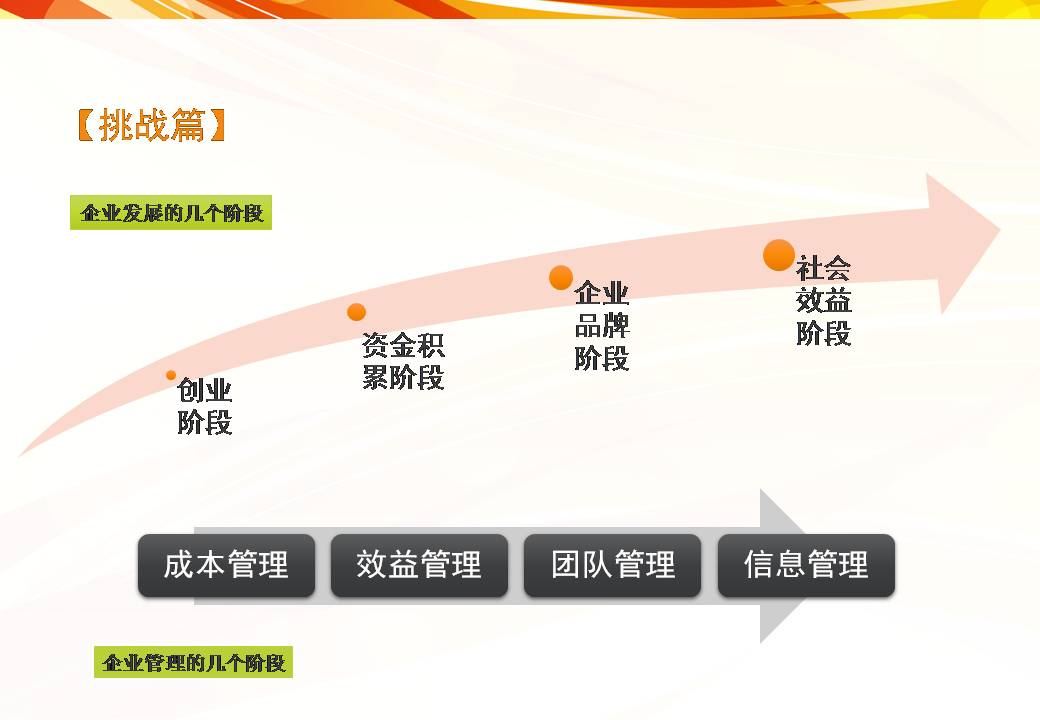 【挑战篇】

企业发展的几个阶段

创业阶段

资金积累阶段

企业品牌阶段

社会效益阶段

成本管理

效益管理

团队管理

信息管理

企业管理的几个阶段